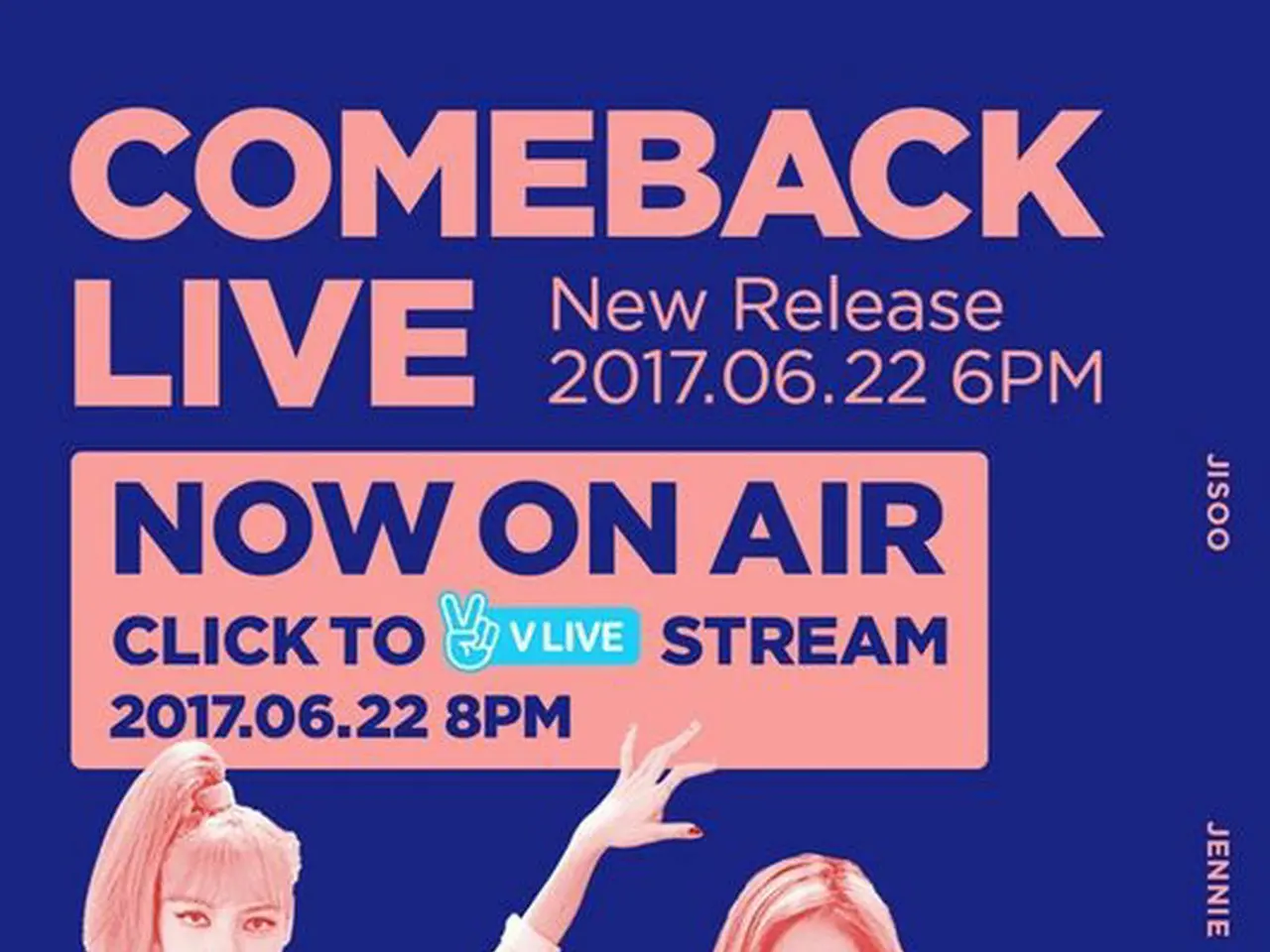 COMEBACK LIVE

New Release
2017.06.22 6PM

NOW ON AIR
CLICK TO V LIVE STREAM
2017.06.22 8PM

JISOO

JENNIE